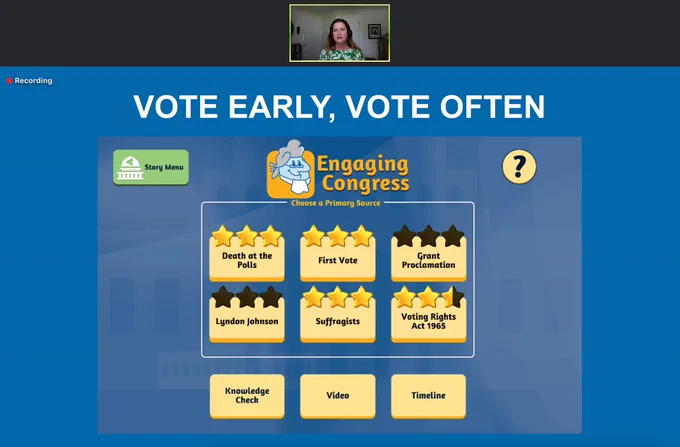 Recording

VOTE EARLY, VOTE OFTEN

Story Menu

Engaging Congress

?

Choose a Primary Source

Death at the Polls

First Vote

Grant Proclamation

Lyndon Johnson

Suffragists

Voting Rights Act 1965

Knowledge Check

Video

Timeline